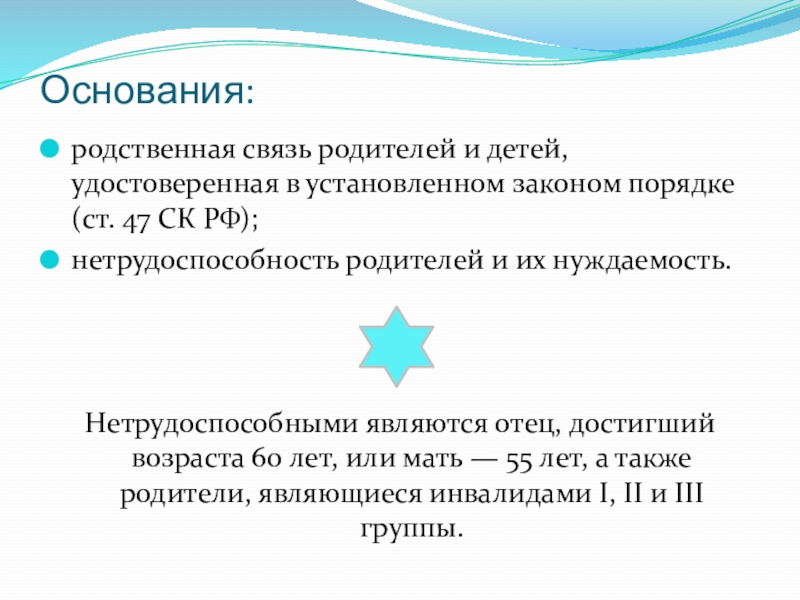 Основания:

родственная связь родителей и детей, удостоверенная в установленном законом порядке (ст. 47 СК РФ);

нетрудоспособность родителей и их нуждаемость.

Нетрудоспособными являются отец, достигший возраста 60 лет, или мать — 55 лет, а также родители, являющиеся инвалидами I, II и III группы.